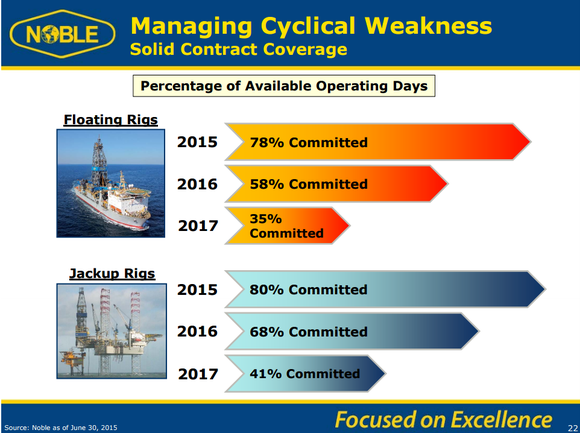 NOBLE

Managing Cyclical Weakness
Solid Contract Coverage

Percentage of Available Operating Days

Floating Rigs

2015 78% Committed

2016 58% Committed

2017 35% Committed

Jackup Rigs

2015 80% Committed

2016 68% Committed

2017 41% Committed

Source: Noble as of June 30, 2015

Focused on Excellence

22